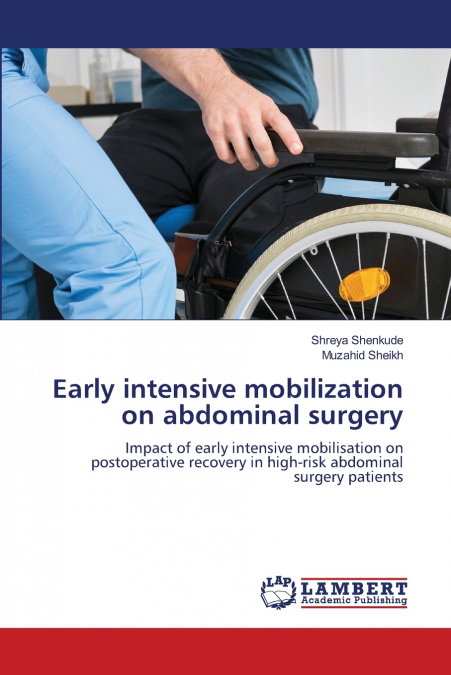 Shreya Shenkude
Muzahid Sheikh

Early intensive mobilization on abdominal surgery

Impact of early intensive mobilisation on postoperative recovery in high-risk abdominal surgery patients

LAP LAMBERT Academic Publishing